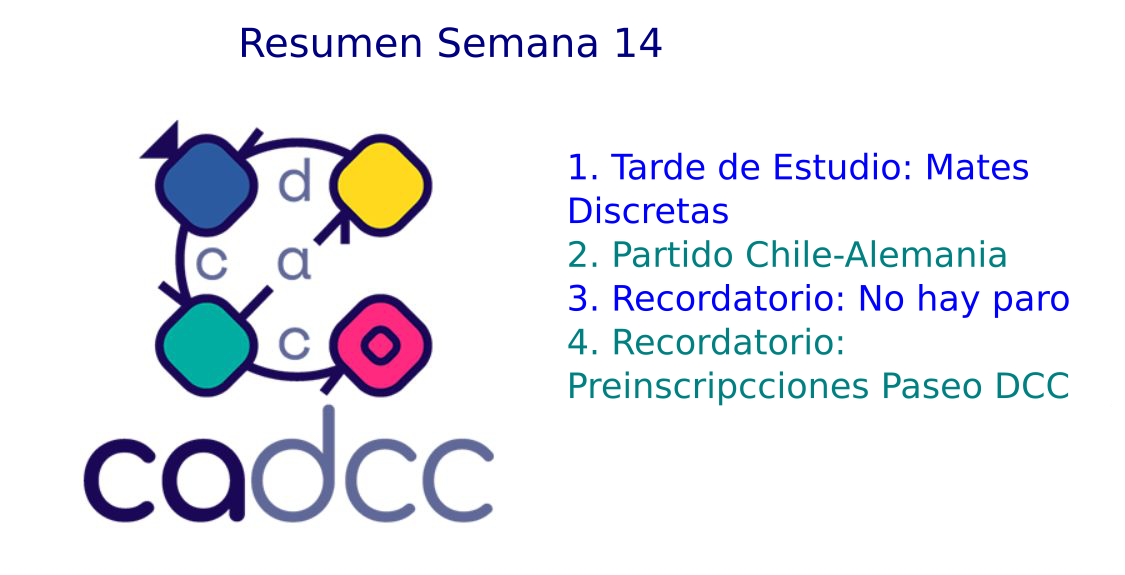 Resumen Semana 14

d
c a
c

cadcc

1. Tarde de Estudio: Mates Discretas
2. Partido Chile-Alemania
3. Recordatorio: No hay paro
4. Recordatorio: Preinscripcciones Paseo DCC